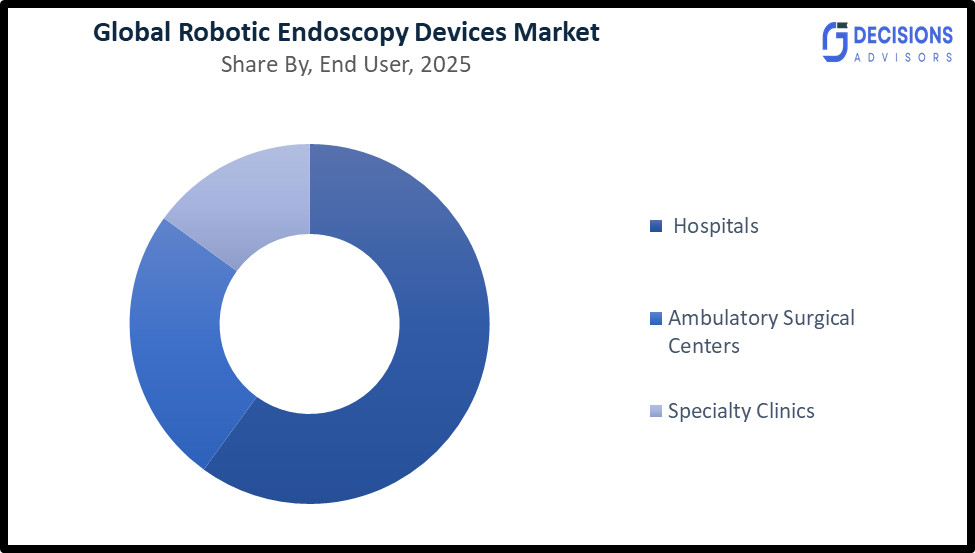 Global Robotic Endoscopy Devices Market
Share By, End User, 2025

DECISIONS
ADVISORS

Hospitals

Ambulatory Surgical Centers

Specialty Clinics